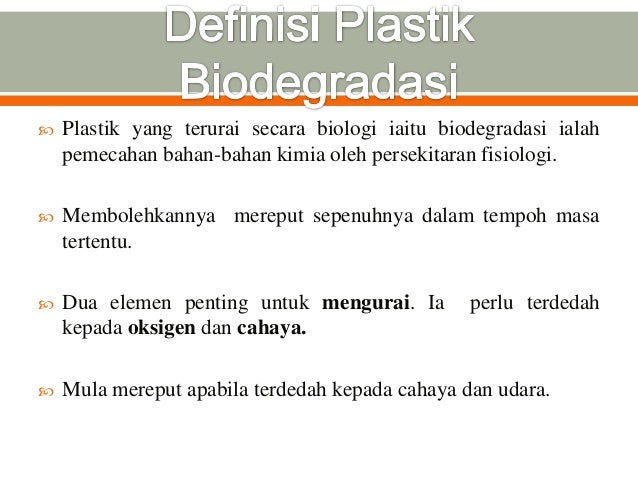 Definisi Plastik Biodegradasi

Plastik yang terurai secara biologi iaitu biodegradasi ialah pemecahan bahan-bahan kimia oleh persekitaran fisiologi.

Membolehkannya mereput sepenuhnya dalam tempoh masa tertentu.

Dua elemen penting untuk mengurai. Ia perlu terdedah kepada oksigen dan cahaya.

Mula mereput apabila terdedah kepada cahaya dan udara.